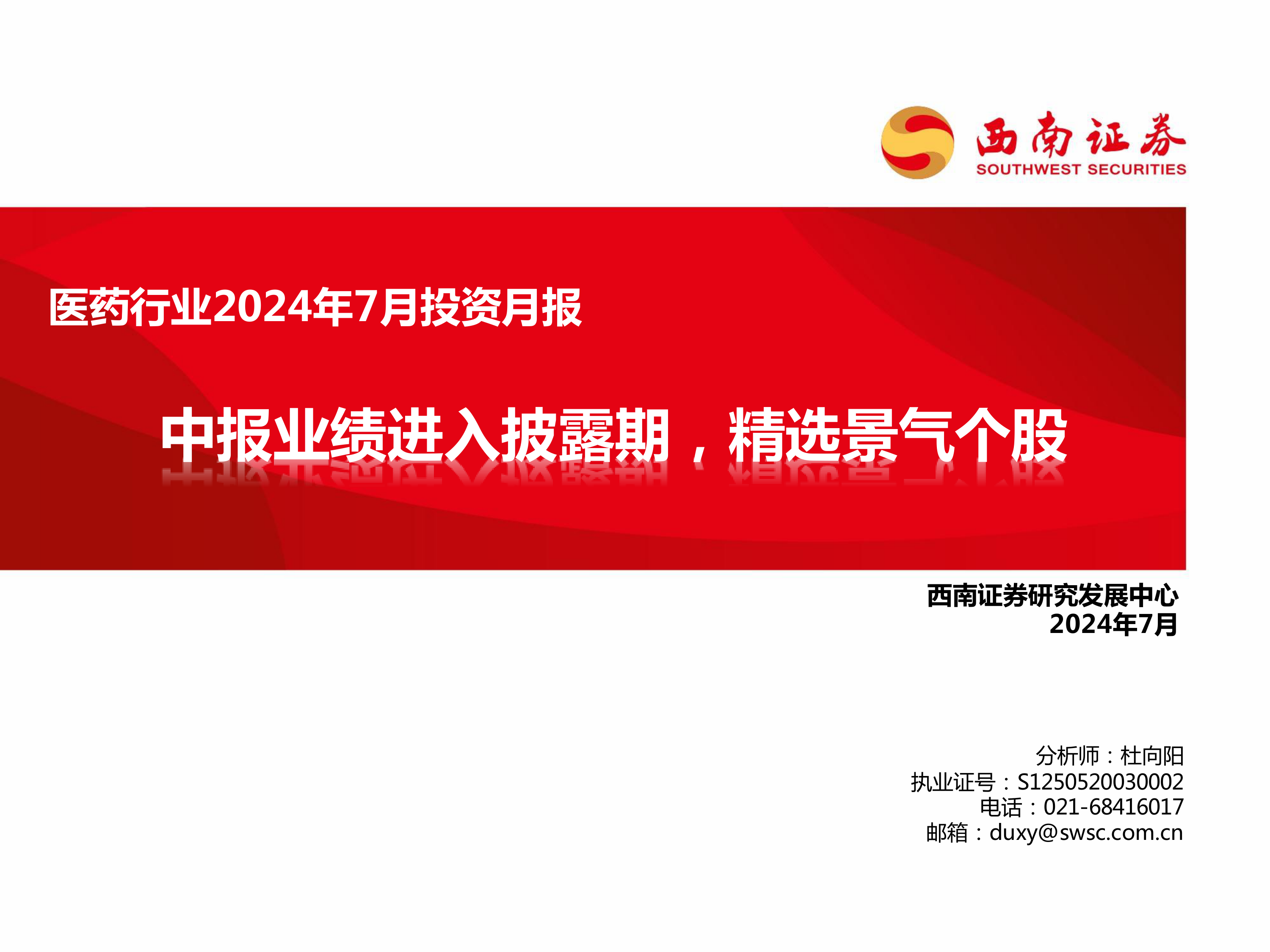 西南证券
SOUTHWEST SECURITIES

医药行业2024年7月投资月报

中报业绩进入披露期，精选景气个股

西南证券研究发展中心
2024年7月

分析师：杜向阳
执业证号：S1250520030002
电话：021-68416017
邮箱：duxy@swsc.com.cn